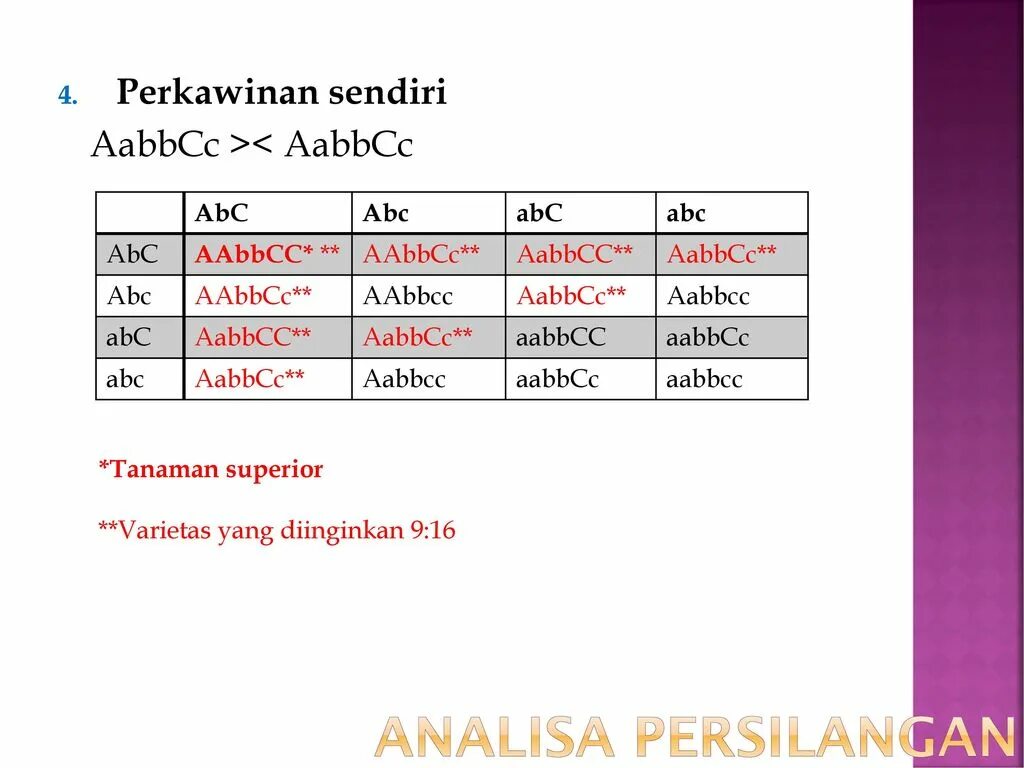 4. Perkawinan sendiri

AabbCc >< AabbCc

| | AbC | Abc | abC | abc |
|---|---|---|---|---|
| AbC | AAbbCC* ** | AAbbCc** | AabbCC** | AabbCc** |
| Abc | AAbbCc** | AAbbcc | AabbCc** | Aabbcc |
| abC | AabbCC** | AabbCc** | aabbCC | aabbCc |
| abc | AabbCc** | Aabbcc | aabbCc | aabbcc |

*Tanaman superior

**Varietas yang diinginkan 9:16

ANALISA PERSILANGAN